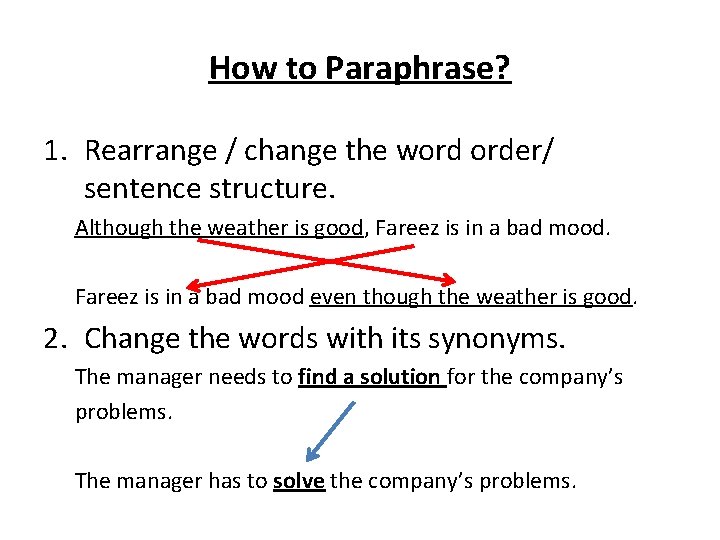 How to Paraphrase?

1. Rearrange / change the word order/ sentence structure.

Although the weather is good, Fareez is in a bad mood.

Fareez is in a bad mood even though the weather is good.

2. Change the words with its synonyms.

The manager needs to find a solution for the company's problems.

The manager has to solve the company's problems.